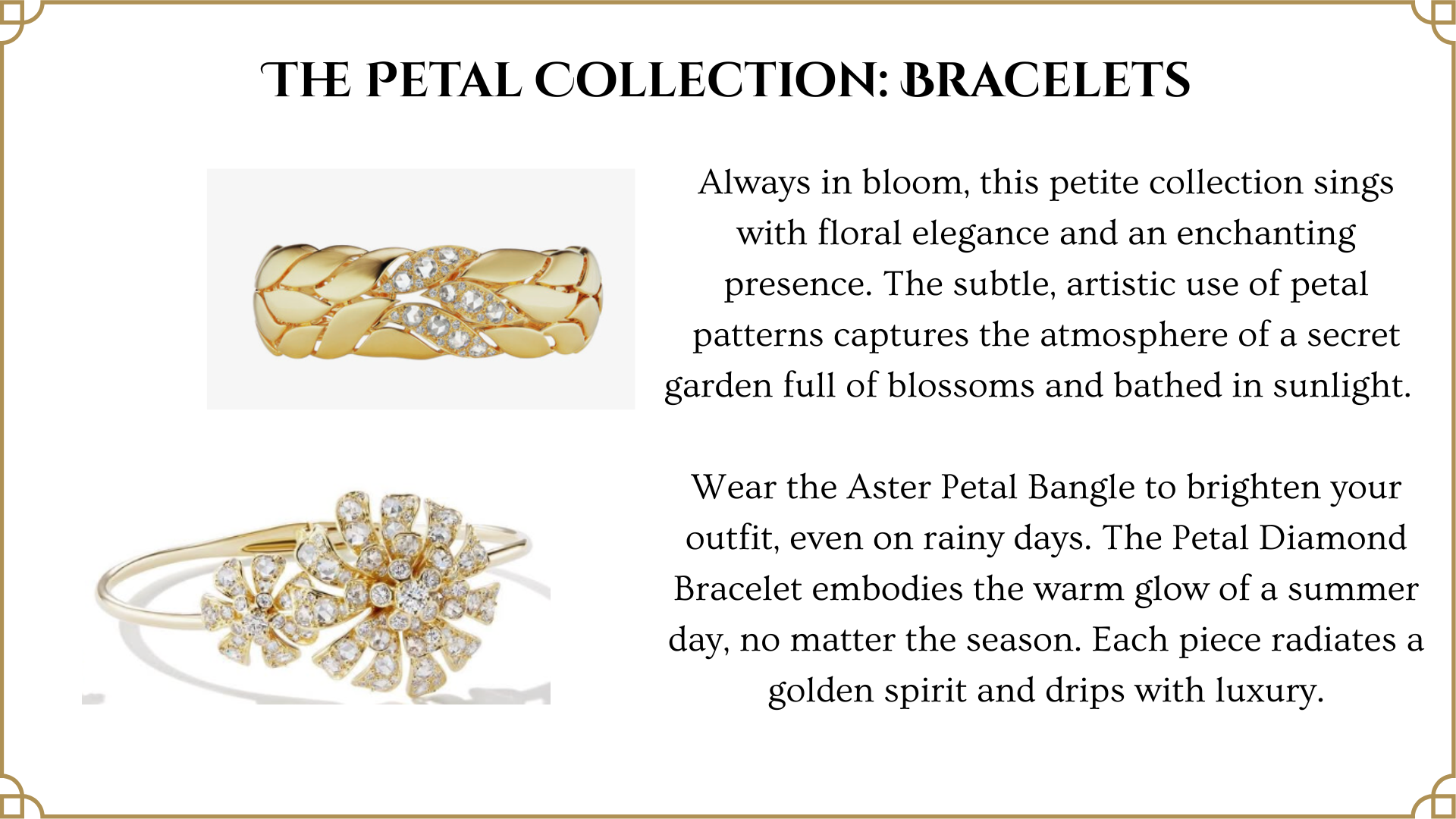 THE PETAL COLLECTION: BRACELETS

Always in bloom, this petite collection sings with floral elegance and an enchanting presence. The subtle, artistic use of petal patterns captures the atmosphere of a secret garden full of blossoms and bathed in sunlight.

Wear the Aster Petal Bangle to brighten your outfit, even on rainy days. The Petal Diamond Bracelet embodies the warm glow of a summer day, no matter the season. Each piece radiates a golden spirit and drips with luxury.